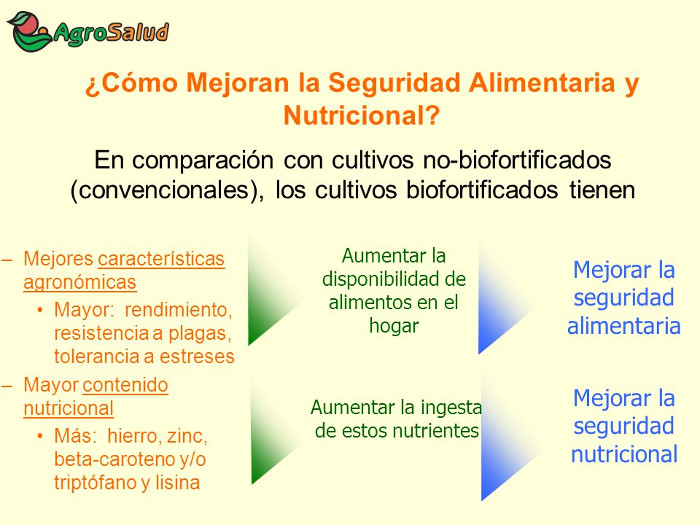 AgroSalud

¿Cómo Mejoran la Seguridad Alimentaria y Nutricional?

En comparación con cultivos no-biofortificados (convencionales), los cultivos biofortificados tienen

– Mejores características agronómicas
• Mayor: rendimiento, resistencia a plagas, tolerancia a estreses

– Mayor contenido nutricional
• Más: hierro, zinc, beta-caroteno y/o triptófano y lisina

Aumentar la disponibilidad de alimentos en el hogar

Aumentar la ingesta de estos nutrientes

Mejorar la seguridad alimentaria

Mejorar la seguridad nutricional